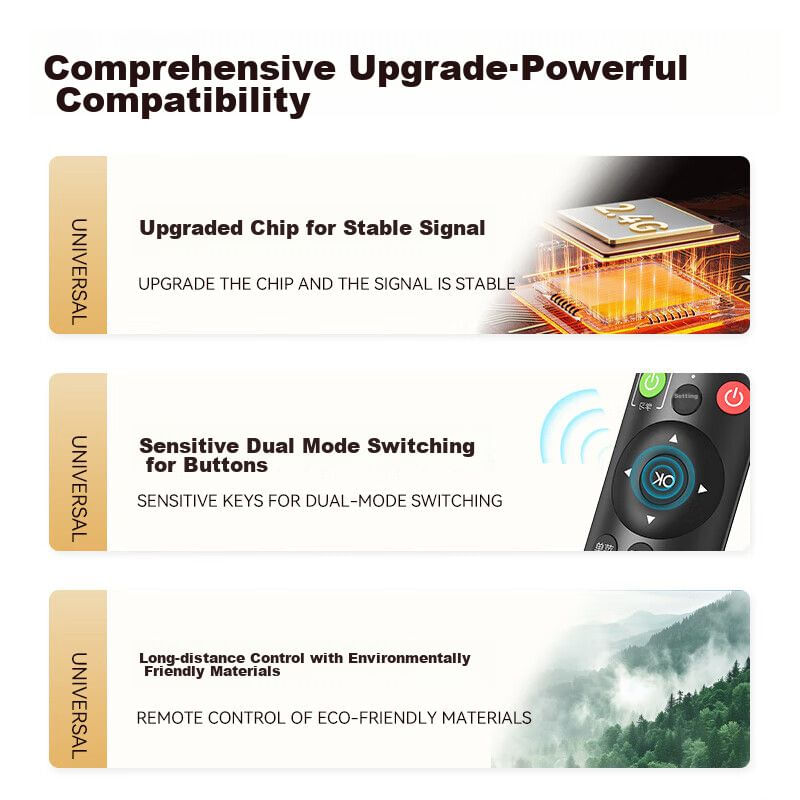 Comprehensive Upgrade·Powerful Compatibility

UNIVERSAL

Upgraded Chip for Stable Signal

UPGRADE THE CHIP AND THE SIGNAL IS STABLE

2.4G

UNIVERSAL

Sensitive Dual Mode Switching for Buttons

SENSITIVE KEYS FOR DUAL-MODE SWITCHING

Setting

OK

UNIVERSAL

Long-distance Control with Environmentally Friendly Materials

REMOTE CONTROL OF ECO-FRIENDLY MATERIALS